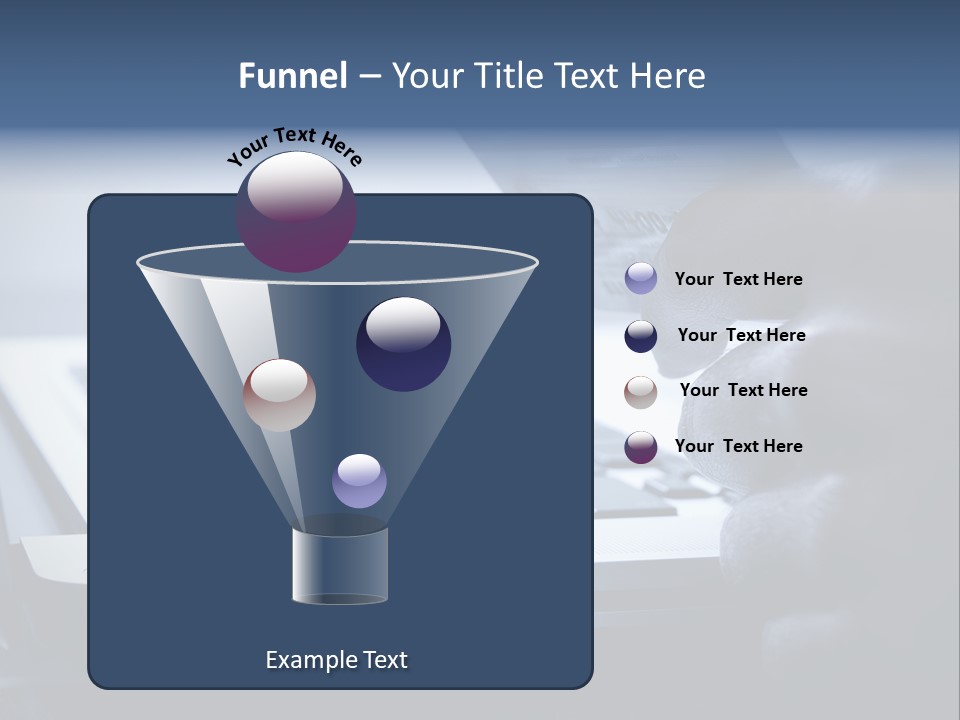 Funnel – Your Title Text Here

Your Text Here

Your Text Here

Your Text Here

Your Text Here

Your Text Here

Example Text